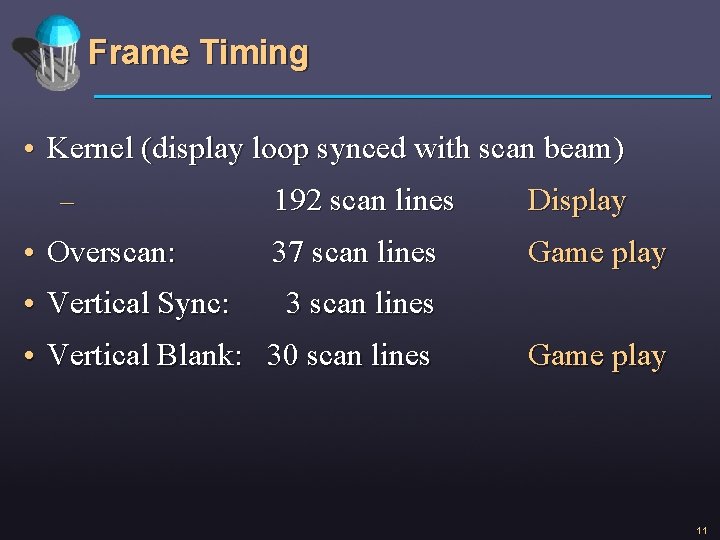 Frame Timing

• Kernel (display loop synced with scan beam)

– 192 scan lines Display

• Overscan: 37 scan lines Game play

• Vertical Sync: 3 scan lines

• Vertical Blank: 30 scan lines Game play

11